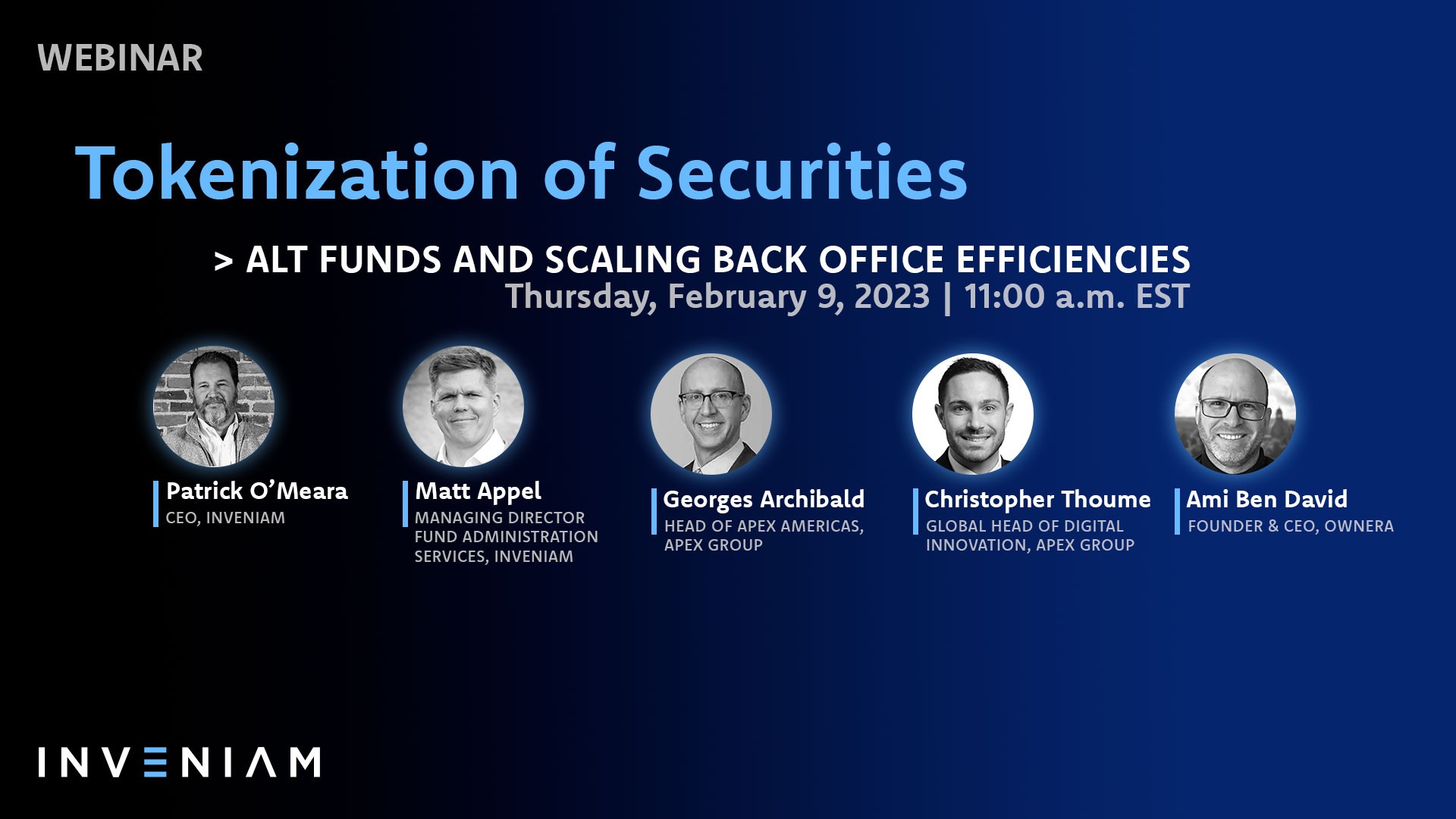 WEBINAR

Tokenization of Securities

> ALT FUNDS AND SCALING BACK OFFICE EFFICIENCIES
Thursday, February 9, 2023 | 11:00 a.m. EST

Patrick O'Meara
CEO, INVENIAM

Matt Appel
MANAGING DIRECTOR FUND ADMINISTRATION SERVICES, INVENIAM

Georges Archibald
HEAD OF APEX AMERICAS, APEX GROUP

Christopher Thoume
GLOBAL HEAD OF DIGITAL INNOVATION, APEX GROUP

Ami Ben David
FOUNDER & CEO, OWNERA

INVENIAM